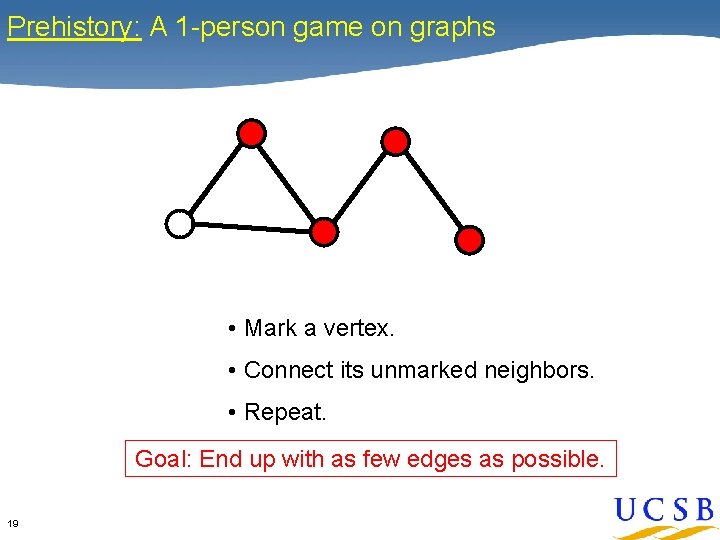 Prehistory: A 1-person game on graphs

• Mark a vertex.

• Connect its unmarked neighbors.

• Repeat.

Goal: End up with as few edges as possible.

19

UCSB